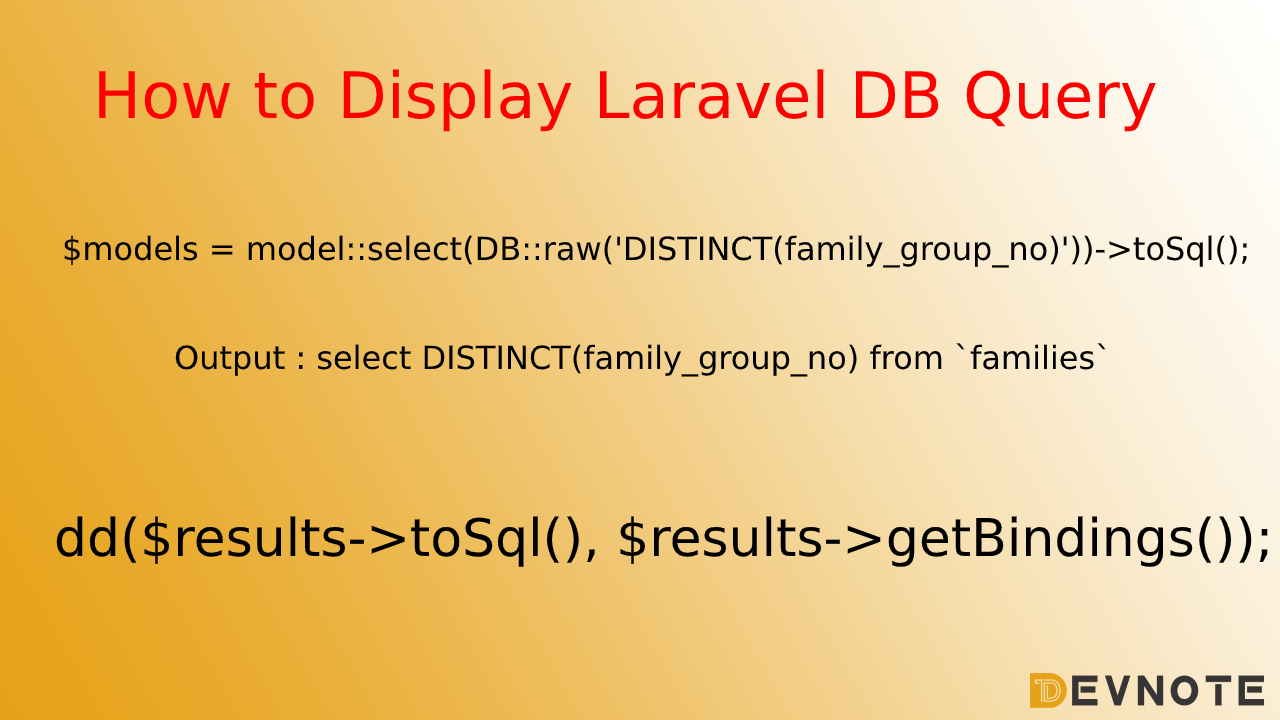 How to Display Laravel DB Query

$models = model::select(DB::raw('DISTINCT(family_group_no)'))->toSql();

Output : select DISTINCT(family_group_no) from `families`

dd($results->toSql(), $results->getBindings());

DEVNOTE